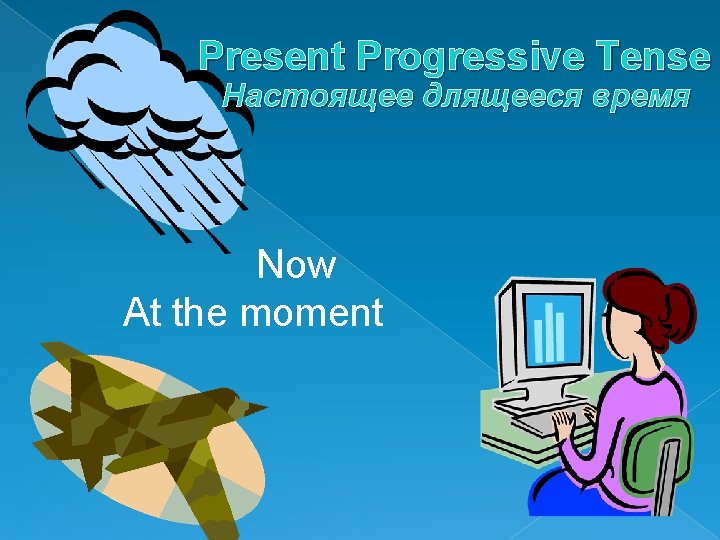 Present Progressive Tense
Настоящее длящееся время

Now
At the moment